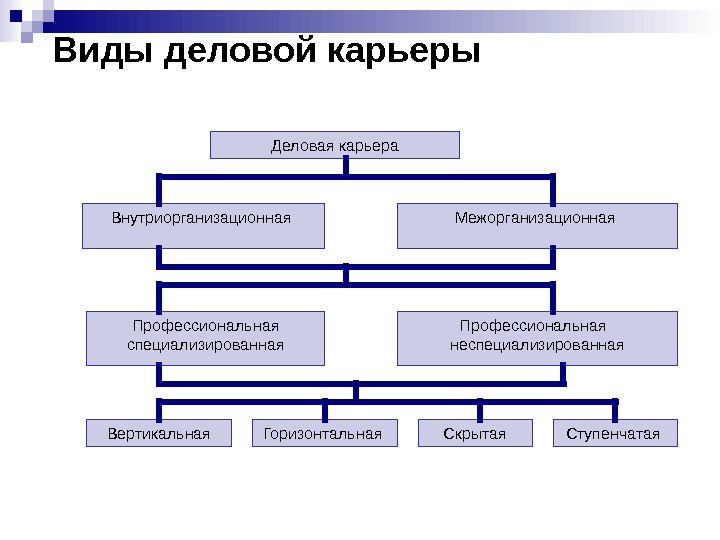 Виды деловой карьеры

Деловая карьера

Внутриорганизационная

Межорганизационная

Профессиональная специализированная

Профессиональная неспециализированная

Вертикальная

Горизонтальная

Скрытая

Ступенчатая